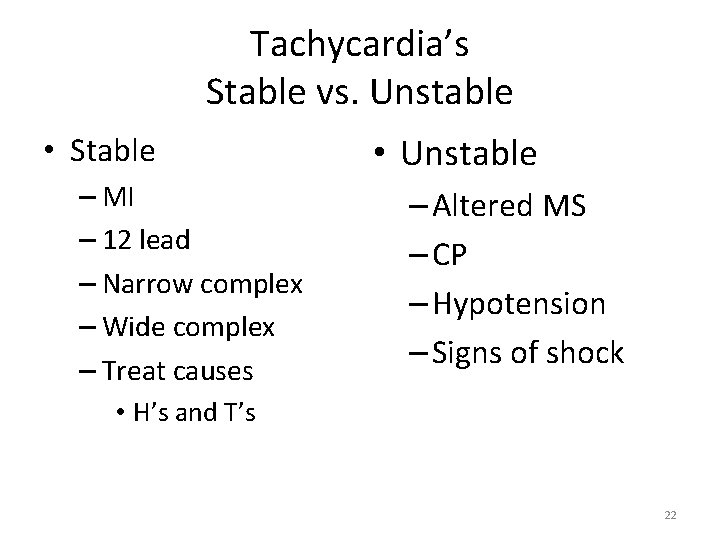 Tachycardia’s
Stable vs. Unstable

• Stable
– MI
– 12 lead
– Narrow complex
– Wide complex
– Treat causes
• H’s and T’s

• Unstable
– Altered MS
– CP
– Hypotension
– Signs of shock

22